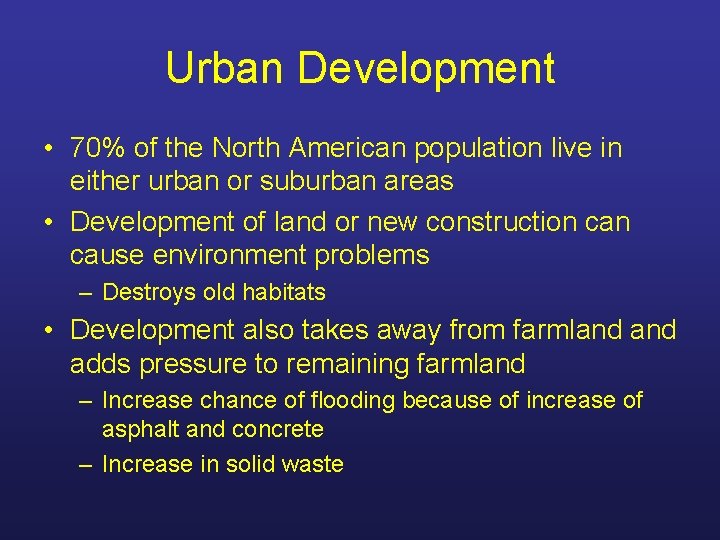 Urban Development

• 70% of the North American population live in either urban or suburban areas

• Development of land or new construction can cause environment problems

– Destroys old habitats

• Development also takes away from farmland and adds pressure to remaining farmland

– Increase chance of flooding because of increase of asphalt and concrete

– Increase in solid waste